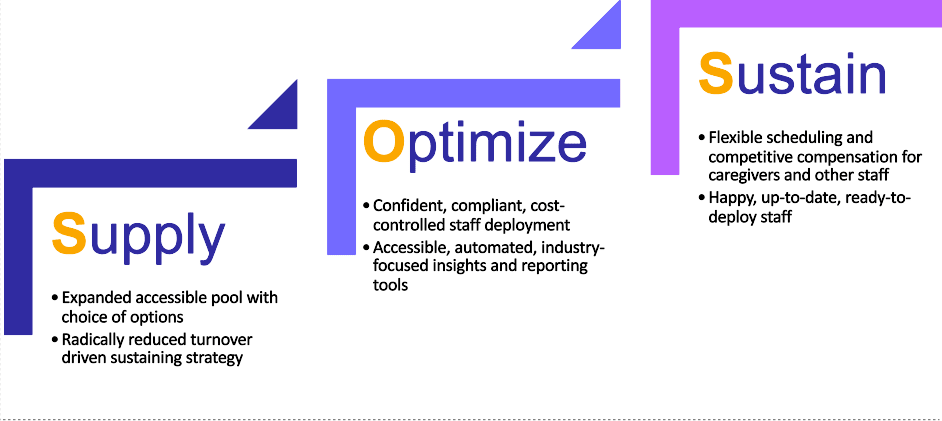 Supply

• Expanded accessible pool with choice of options
• Radically reduced turnover driven sustaining strategy

Optimize

• Confident, compliant, cost-controlled staff deployment
• Accessible, automated, industry-focused insights and reporting tools

Sustain

• Flexible scheduling and competitive compensation for caregivers and other staff
• Happy, up-to-date, ready-to-deploy staff